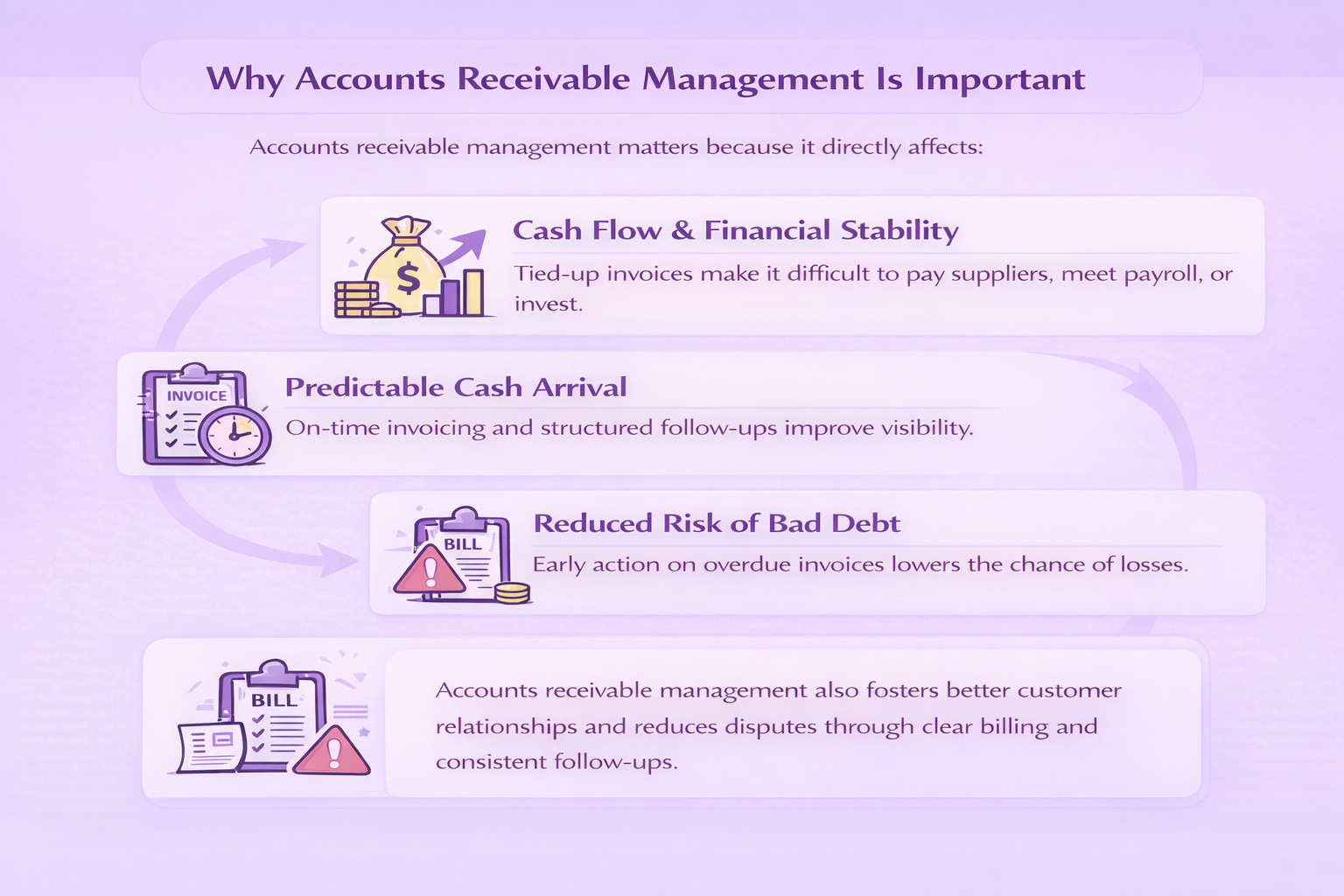 Why Accounts Receivable Management Is Important

Accounts receivable management matters because it directly affects:

$

Cash Flow & Financial Stability

Tied-up invoices make it difficult to pay suppliers, meet payroll, or invest.

INVOICE

Predictable Cash Arrival

On-time invoicing and structured follow-ups improve visibility.

BILL

Reduced Risk of Bad Debt

Early action on overdue invoices lowers the chance of losses.

BILL

Accounts receivable management also fosters better customer relationships and reduces disputes through clear billing and consistent follow-ups.